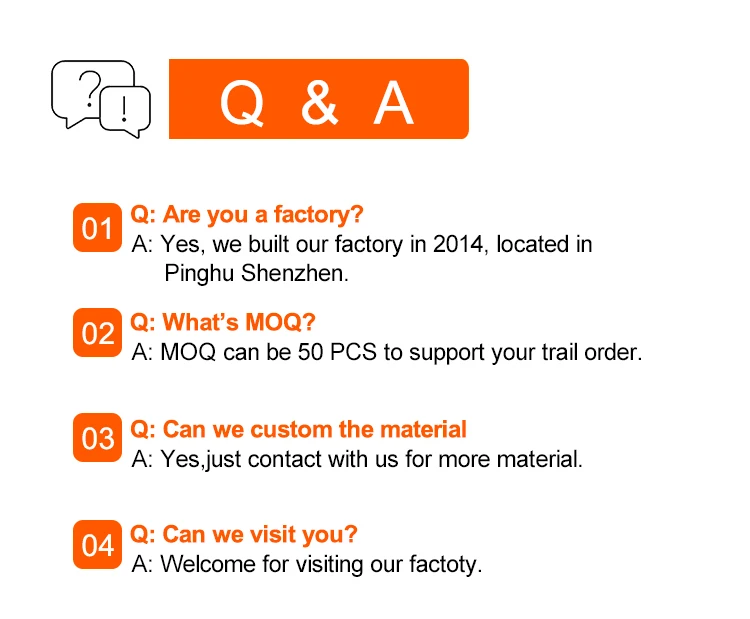 ?
!

Q & A

01
Q: Are you a factory?
A: Yes, we built our factory in 2014, located in Pinghu Shenzhen.

02
Q: What's MOQ?
A: MOQ can be 50 PCS to support your trail order.

03
Q: Can we custom the material
A: Yes,just contact with us for more material.

04
Q: Can we visit you?
A: Welcome for visiting our factoty.